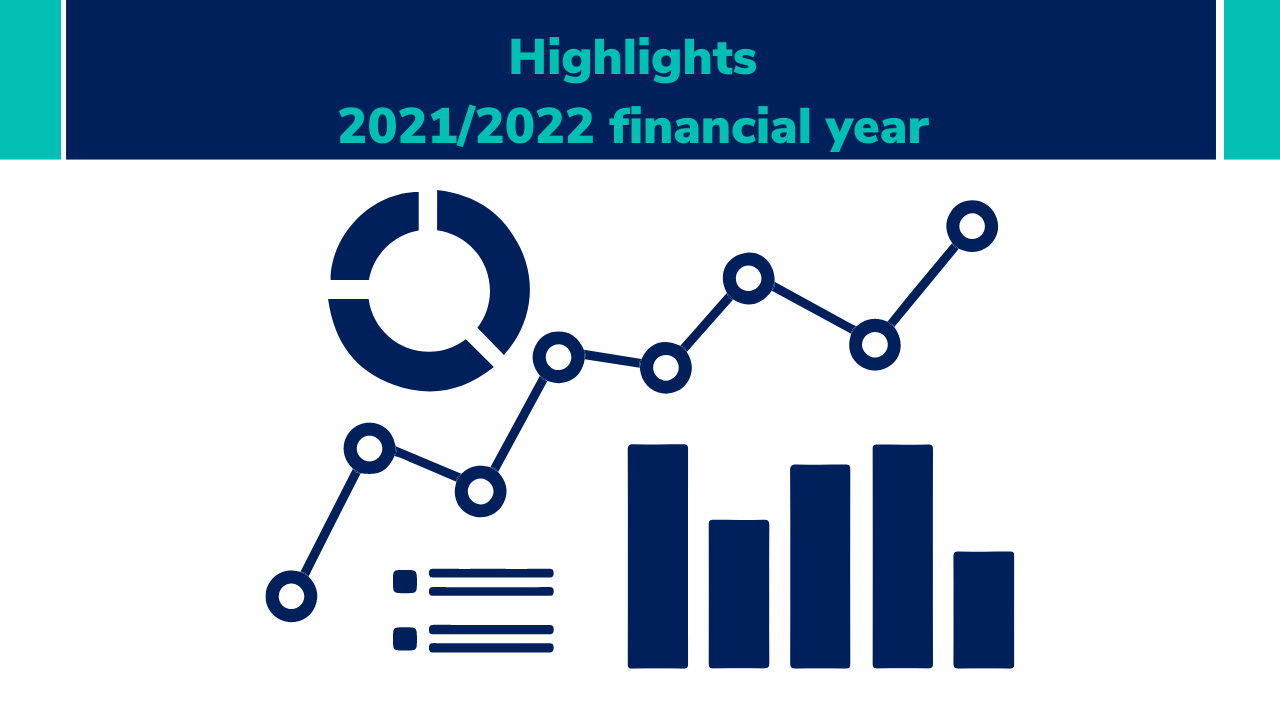 Highlights
2021/2022 financial year